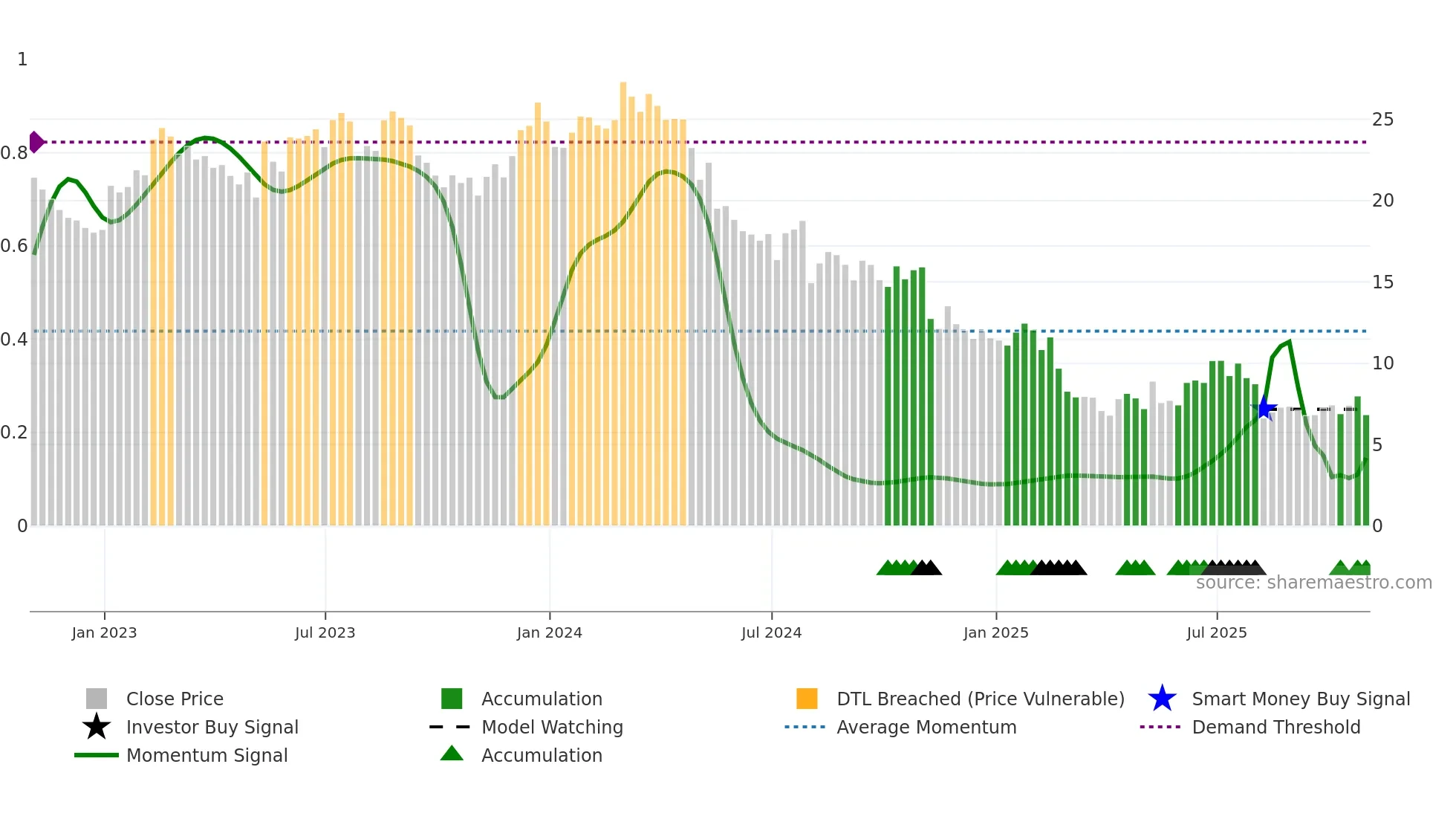 1
0.8
0.6
0.4
0.2
0

25
20
15
10
5
0

source: sharemaestro.com

Jan 2023
Jul 2023
Jan 2024
Jul 2024
Jan 2025
Jul 2025

Close Price
Investor Buy Signal
Momentum Signal
Accumulation
Model Watching
Accumulation
DTL Breached (Price Vulnerable)
Average Momentum
Smart Money Buy Signal
Demand Threshold